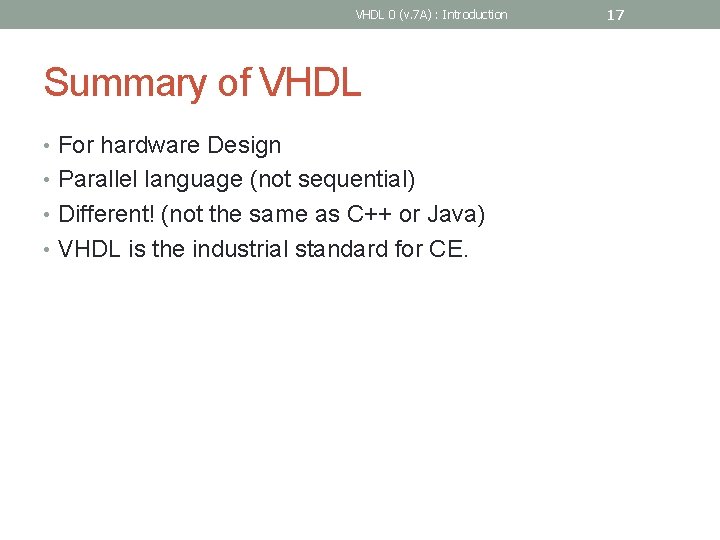 VHDL 0 (v.7A) : Introduction 17

Summary of VHDL

• For hardware Design
• Parallel language (not sequential)
• Different! (not the same as C++ or Java)
• VHDL is the industrial standard for CE.